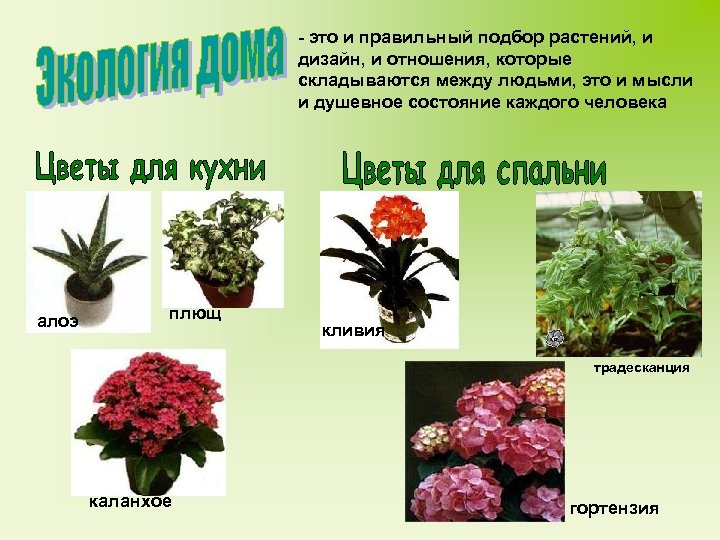 Экология дома

- это и правильный подбор растений, и дизайн, и отношения, которые складываются между людьми, это и мысли и душевное состояние каждого человека

Цветы для кухни

алоэ

плющ

каланхое

Цветы для спальни

кливия

традесканция

гортензия